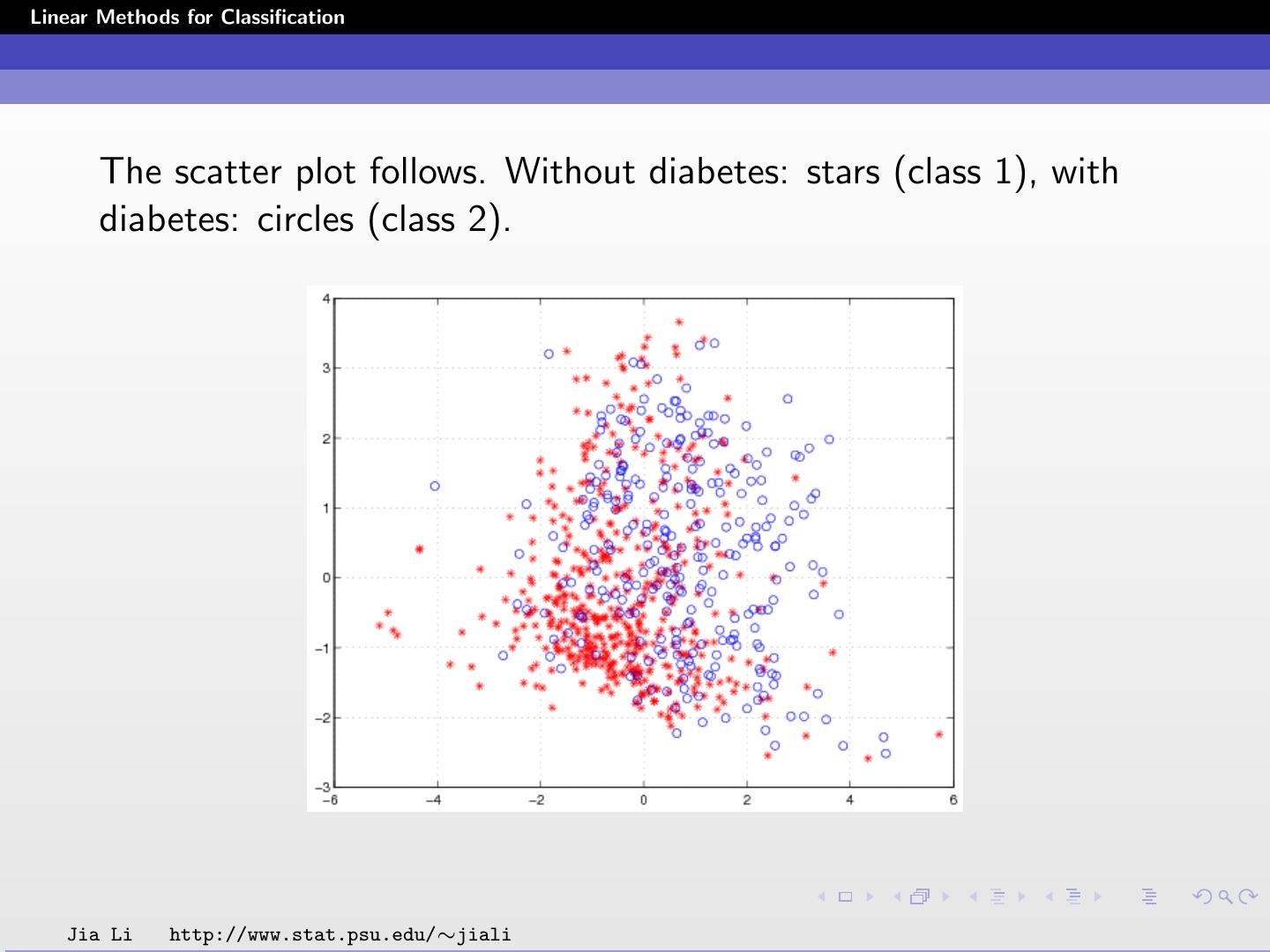 Linear Methods for Classification

The scatter plot follows. Without diabetes: stars (class 1), with diabetes: circles (class 2).

4
3
2
1
0
−1
−2
−3
−6
−4
−2
0
2
4
6

Jia Li http://www.stat.psu.edu/∼jiali